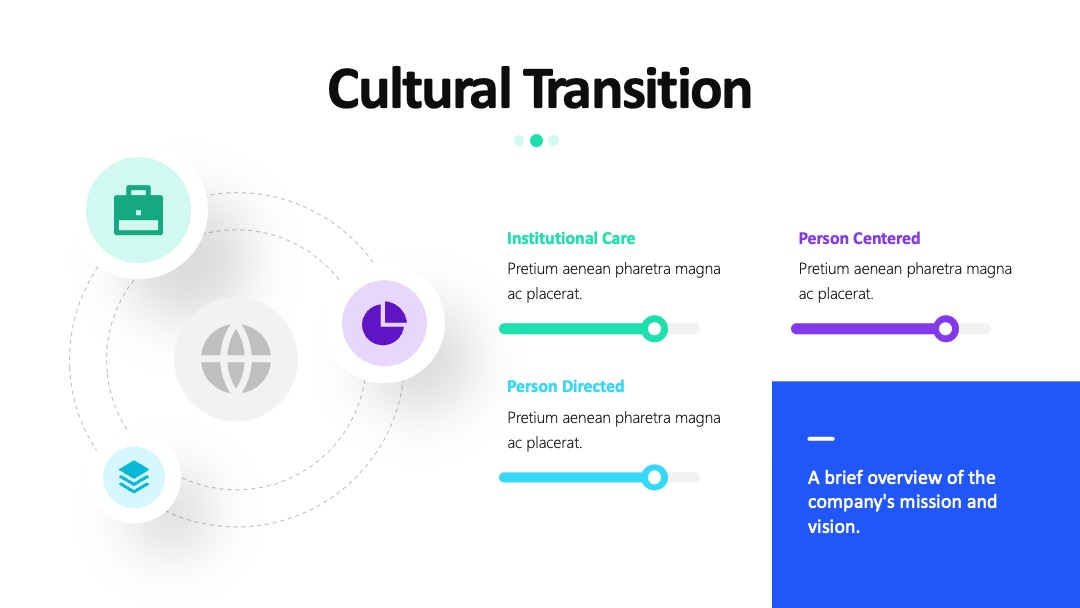 Cultural Transition

Institutional Care
Pretium aenean pharetra magna ac placerat.

Person Centered
Pretium aenean pharetra magna ac placerat.

Person Directed
Pretium aenean pharetra magna ac placerat.

A brief overview of the company's mission and vision.